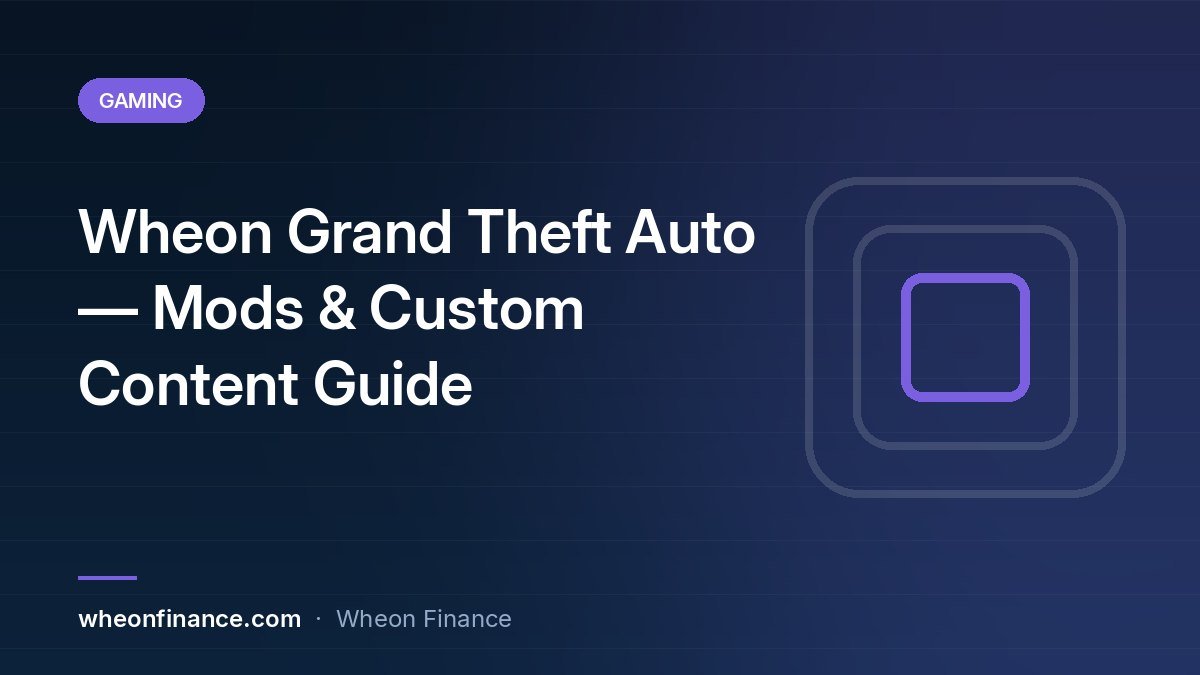 GAMING

Wheon Grand Theft Auto — Mods & Custom Content Guide

wheonfinance.com · Wheon Finance